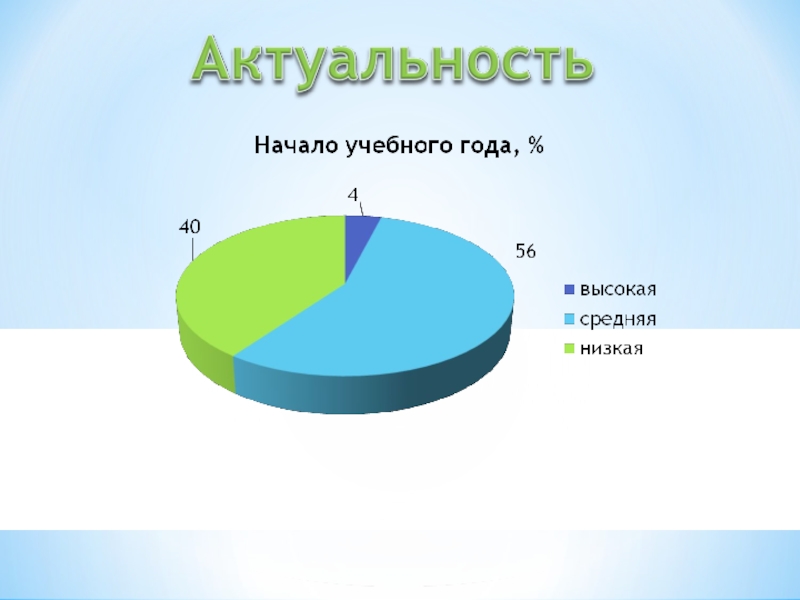 Актуальность

Начало учебного года, %

4

40

56

высокая
средняя
низкая